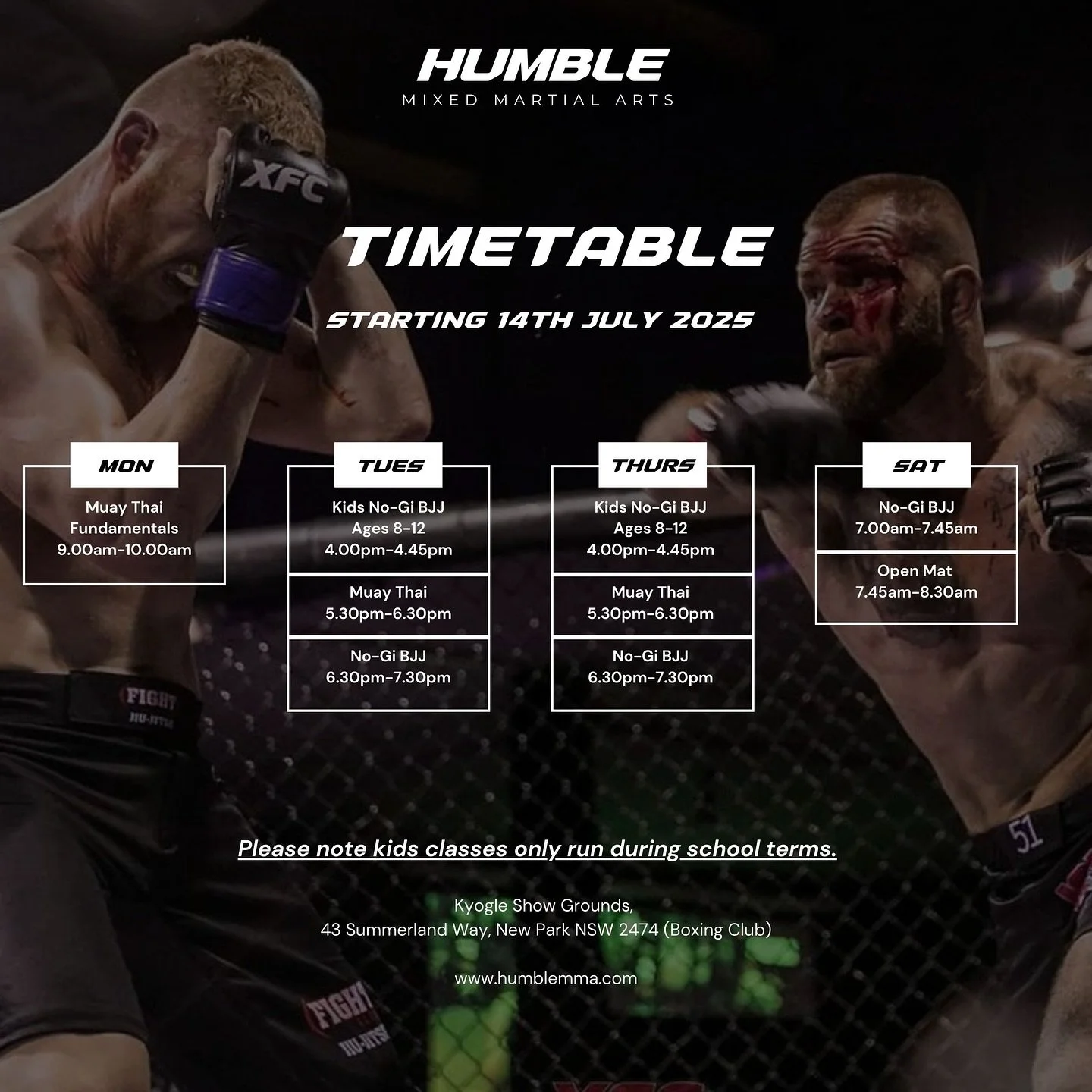 HUMBLE
MIXED MARTIAL ARTS

XFC

TIMETABLE

STARTING 14TH JULY 2025

MON
Muay Thai Fundamentals
9.00am-10.00am

TUES
Kids No-Gi BJJ
Ages 8-12
4.00pm-4.45pm

Muay Thai
5.30pm-6.30pm

No-Gi BJJ
6.30pm-7.30pm

THURS
Kids No-Gi BJJ
Ages 8-12
4.00pm-4.45pm

Muay Thai
5.30pm-6.30pm

No-Gi BJJ
6.30pm-7.30pm

SAT
No-Gi BJJ
7.00am-7.45am

Open Mat
7.45am-8.30am

FIGHT
JIU-JITSU

51

Please note kids classes only run during school terms.

Kyogle Show Grounds,
43 Summerland Way, New Park NSW 2474 (Boxing Club)

www.humblemma.com

FIGHT
JIU-JITSU